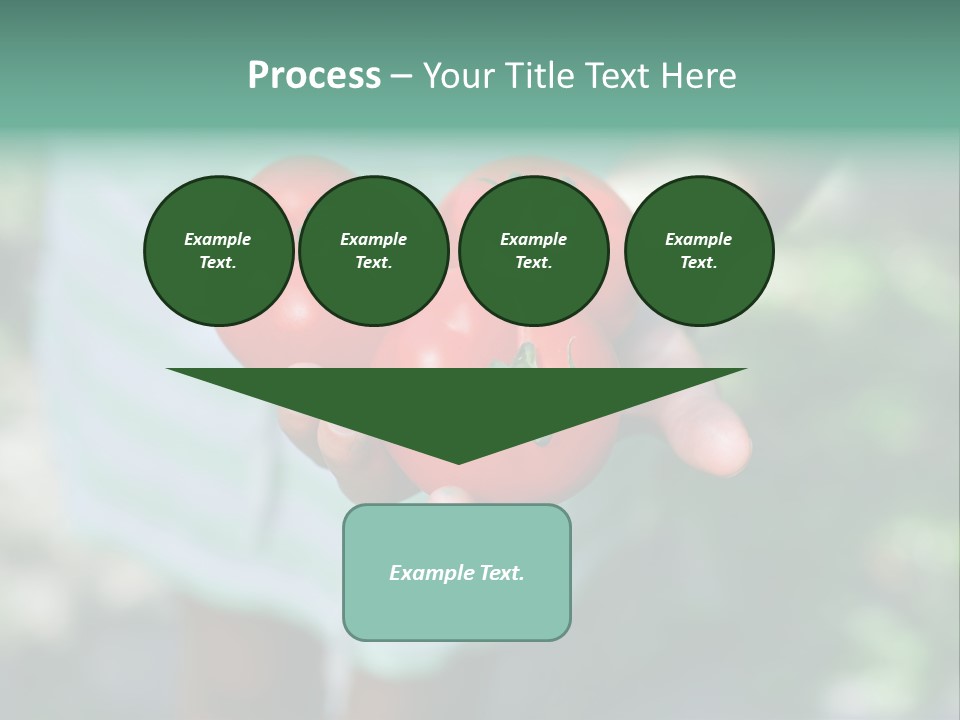 Process – Your Title Text Here

Example Text.

Example Text.

Example Text.

Example Text.

Example Text.